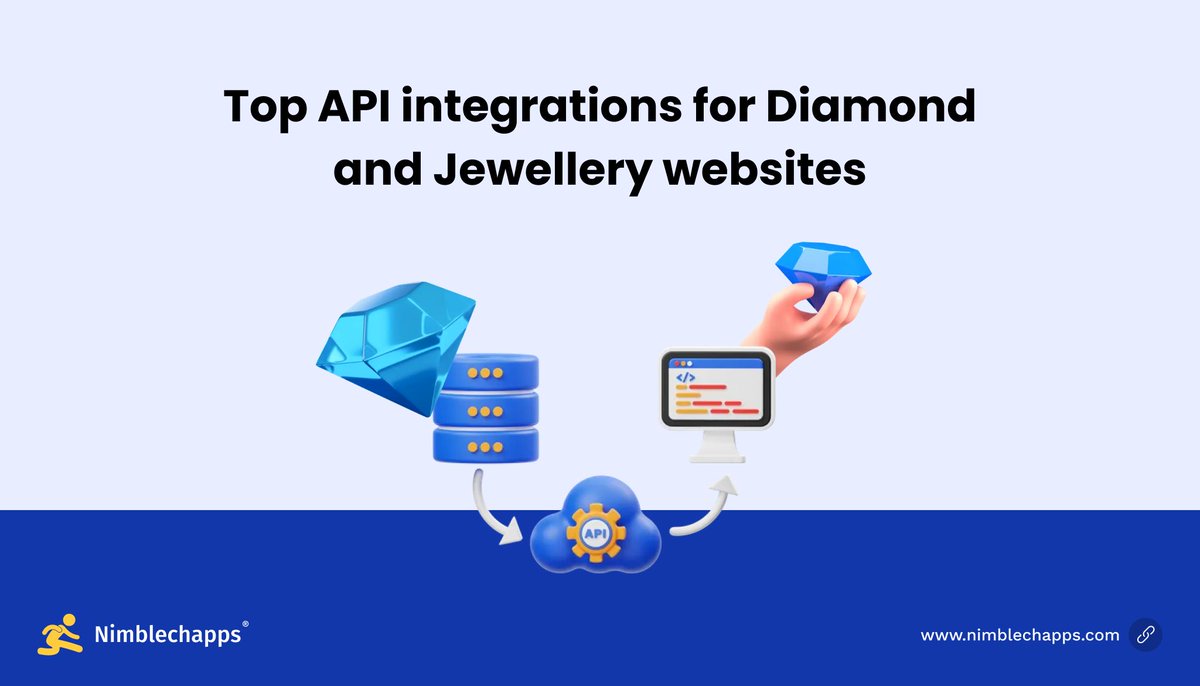 Top API integrations for Diamond and Jewellery websites

</>

API

Nimblechapps®

www.nimblechapps.com